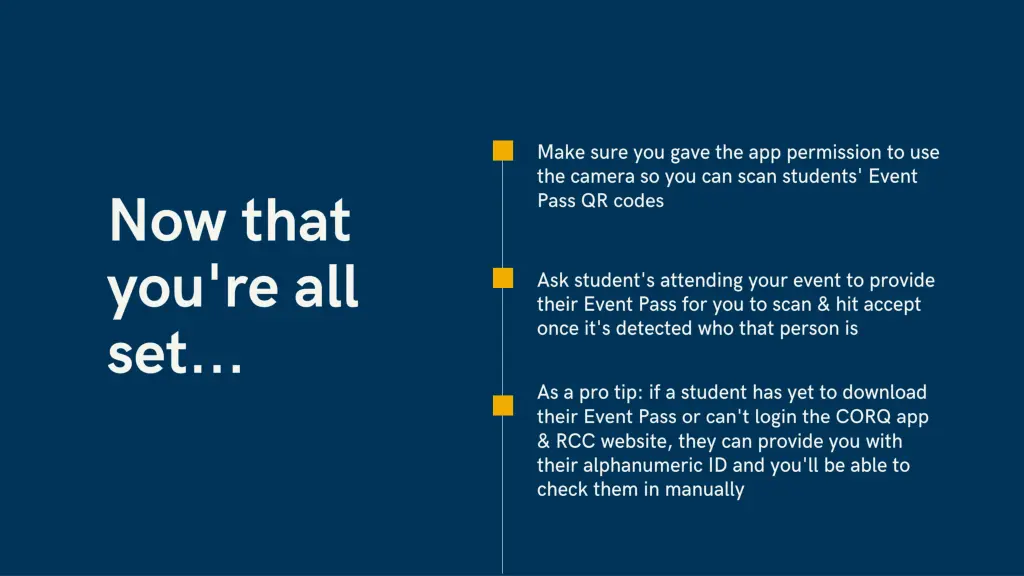 Now that you're all set...

Make sure you gave the app permission to use the camera so you can scan students' Event Pass QR codes

Ask student's attending your event to provide their Event Pass for you to scan & hit accept once it's detected who that person is

As a pro tip: if a student has yet to download their Event Pass or can't login the CORQ app & RCC website, they can provide you with their alphanumeric ID and you'll be able to check them in manually